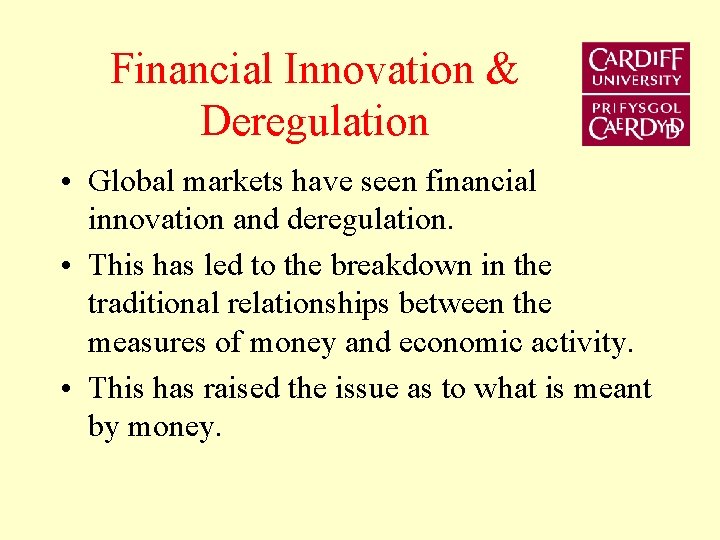 Financial Innovation & Deregulation

CARDIFF UNIVERSITY
PRIFYSGOL CAERDYDD

• Global markets have seen financial innovation and deregulation.

• This has led to the breakdown in the traditional relationships between the measures of money and economic activity.

• This has raised the issue as to what is meant by money.